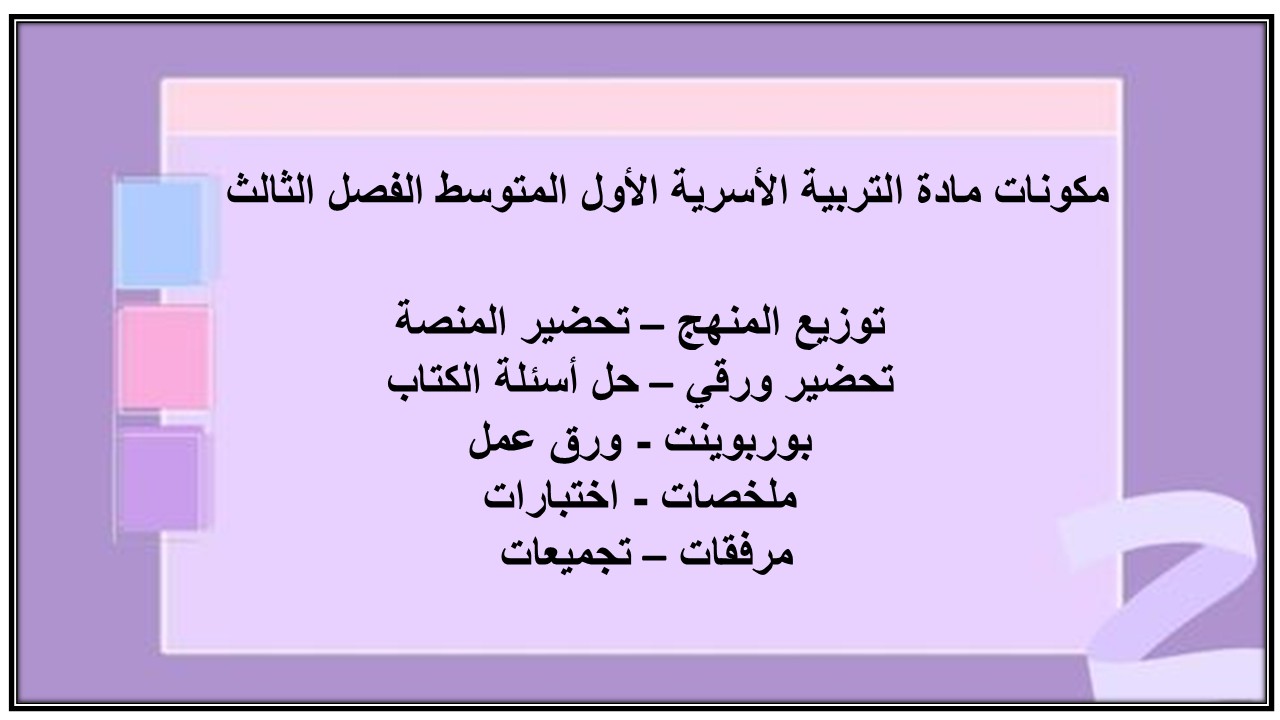 مكونات مادة التربية الأسرية الأول المتوسط الفصل الثالث

توزيع المنهج – تحضير المنصة
تحضير ورقي – حل أسئلة الكتاب
بوربوينت - ورق عمل
ملخصات - اختبارات
مرفقات – تجميعات